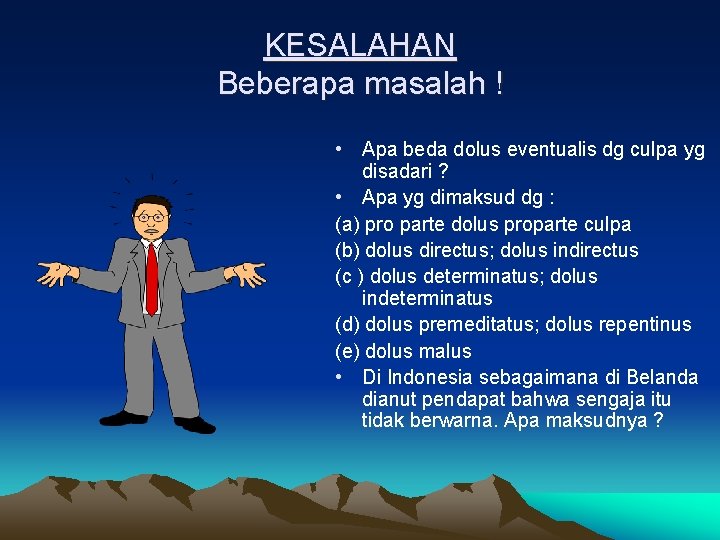 KESALAHAN
Beberapa masalah !

• Apa beda dolus eventualis dg culpa yg disadari ?
• Apa yg dimaksud dg :
(a) pro parte dolus proparte culpa
(b) dolus directus; dolus indirectus
(c ) dolus determinatus; dolus indeterminatus
(d) dolus premeditatus; dolus repentinus
(e) dolus malus
• Di Indonesia sebagaimana di Belanda dianut pendapat bahwa sengaja itu tidak berwarna. Apa maksudnya ?